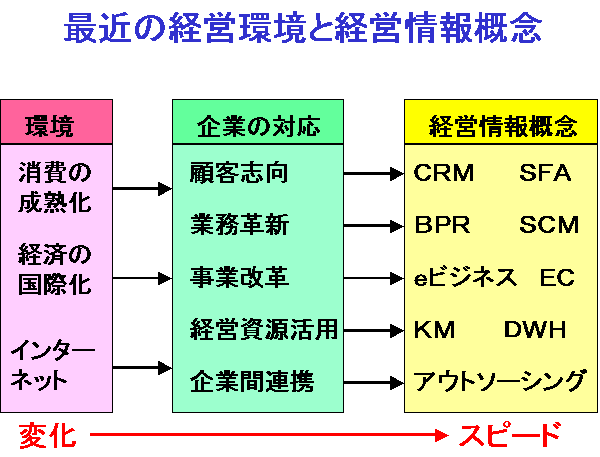 最近の経営環境と経営情報概念

環境

消費の成熟化

経済の国際化

インターネット

企業の対応

顧客志向

業務革新

事業改革

経営資源活用

企業間連携

経営情報概念

CRM SFA

BPR SCM

eビジネス EC

KM DWH

アウトソーシング

変化

スピード